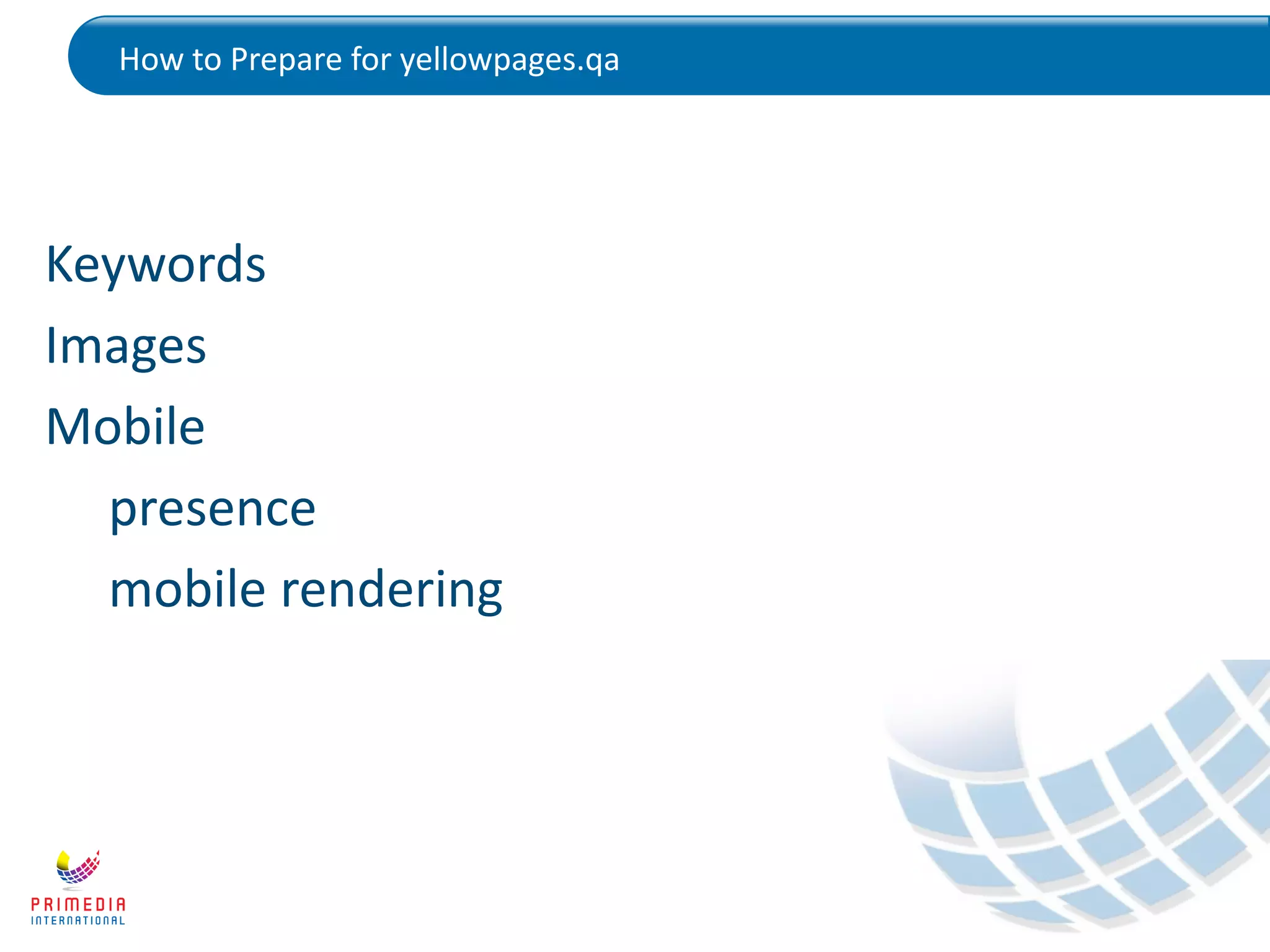 How to Prepare for yellowpages.qa

Keywords

Images

Mobile

presence

mobile rendering

PRIMEDIA
INTERNATIONAL